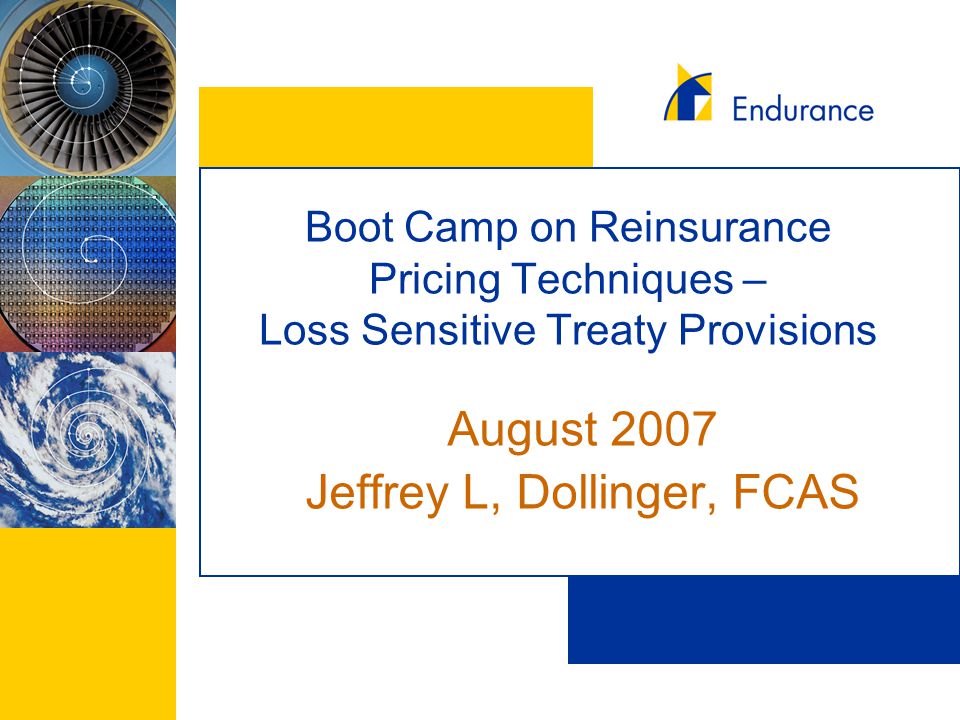 Endurance

Boot Camp on Reinsurance Pricing Techniques – Loss Sensitive Treaty Provisions

August 2007
Jeffrey L, Dollinger, FCAS